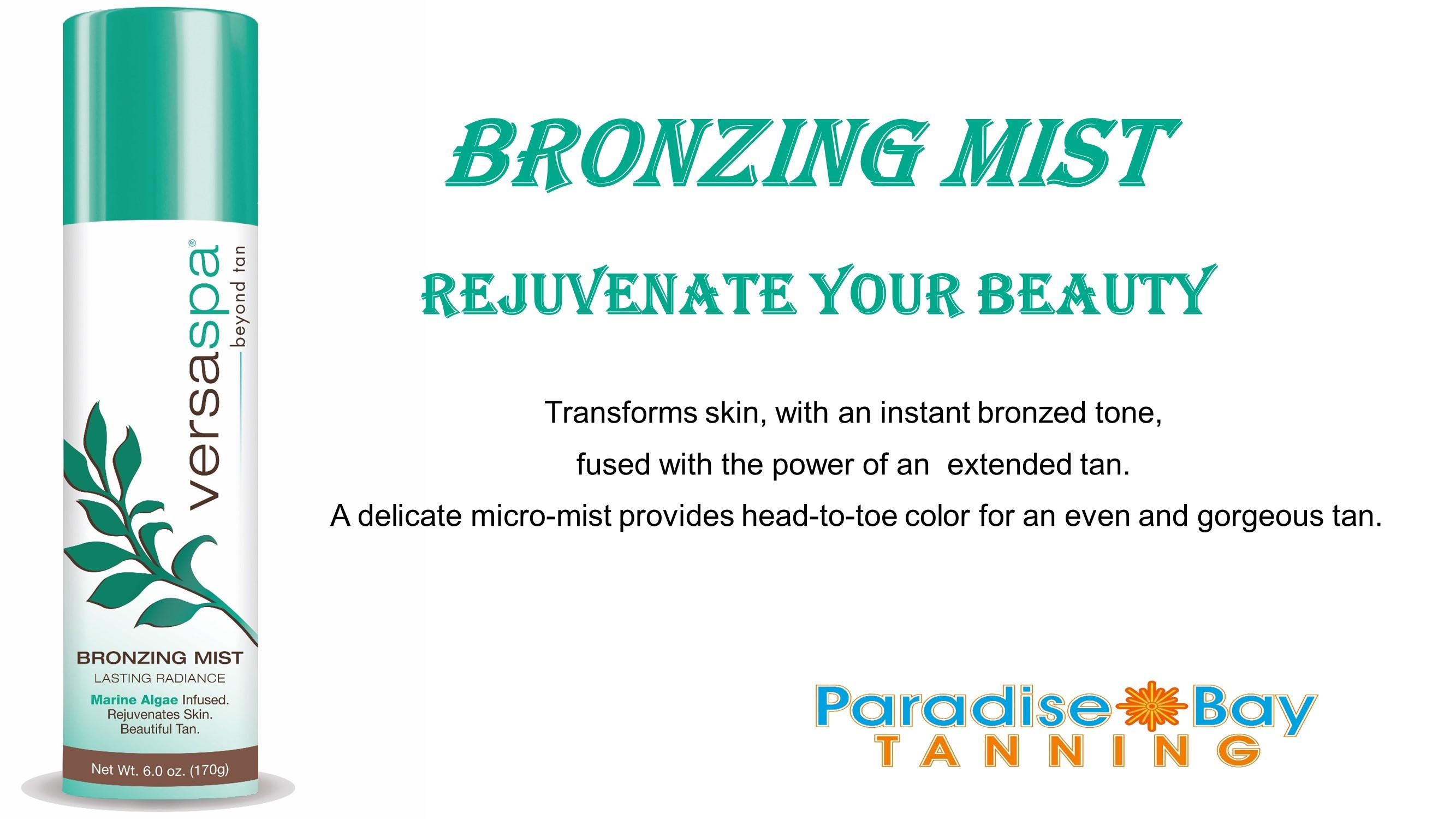 versaspa®
beyond tan

BRONZING MIST
LASTING RADIANCE
Marine Algae Infused.
Rejuvenates Skin.
Beautiful Tan.

Net Wt. 6.0 oz. (170g)

BRONZING MIST

REJUVENATE YOUR BEAUTY

Transforms skin, with an instant bronzed tone,
fused with the power of an extended tan.
A delicate micro-mist provides head-to-toe color for an even and gorgeous tan.

Paradise Bay
TANNING